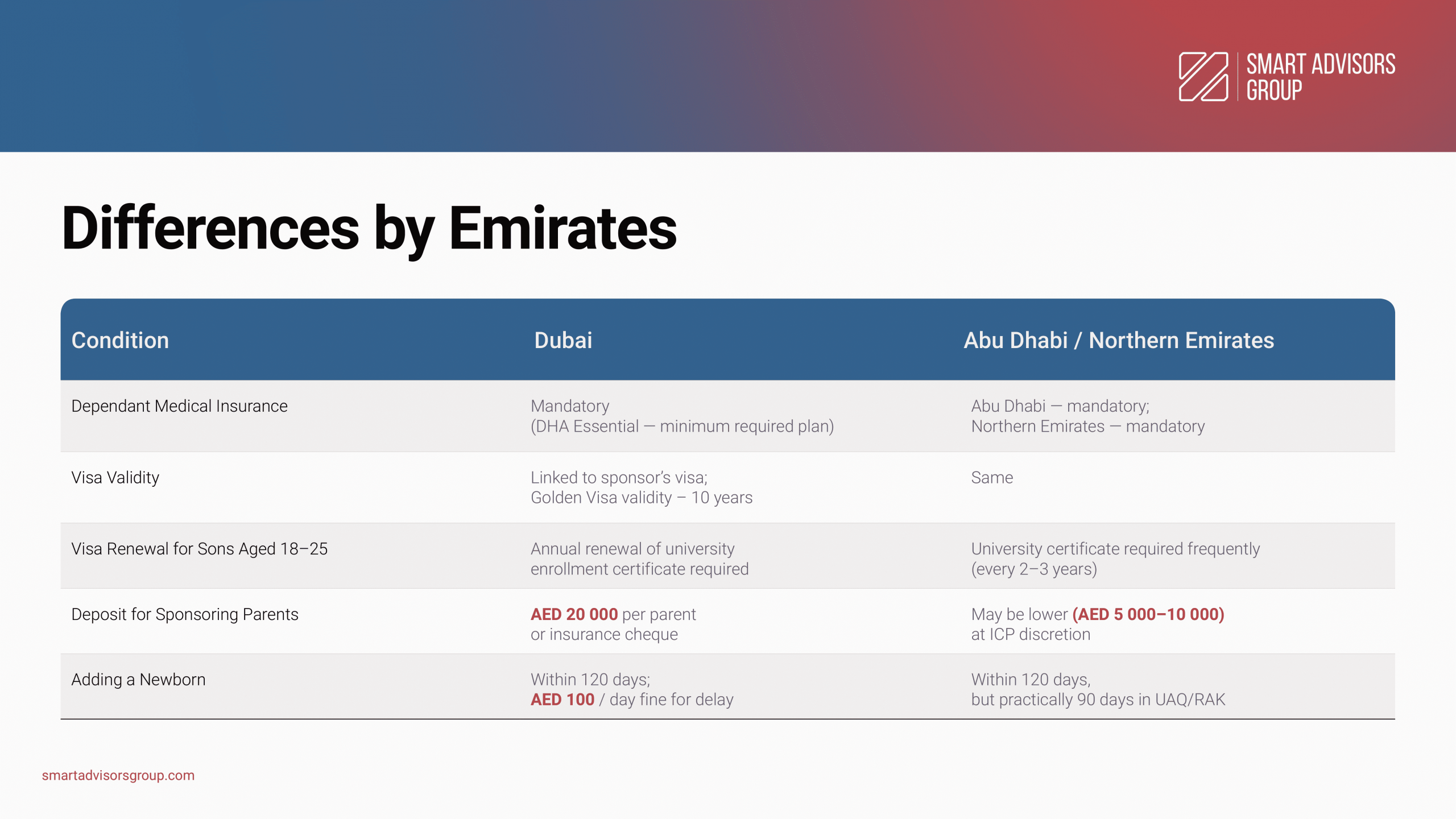 SMART ADVISORS GROUP

Differences by Emirates

| Condition | Dubai | Abu Dhabi / Northern Emirates |
|---|---|---|
| Dependant Medical Insurance | Mandatory (DHA Essential — minimum required plan) | Abu Dhabi — mandatory; Northern Emirates — mandatory |
| Visa Validity | Linked to sponsor's visa; Golden Visa validity – 10 years | Same |
| Visa Renewal for Sons Aged 18–25 | Annual renewal of university enrollment certificate required | University certificate required frequently (every 2–3 years) |
| Deposit for Sponsoring Parents | AED 20 000 per parent or insurance cheque | May be lower (AED 5 000–10 000) at ICP discretion |
| Adding a Newborn | Within 120 days; AED 100 / day fine for delay | Within 120 days, but practically 90 days in UAQ/RAK |

smartadvisorsgroup.com